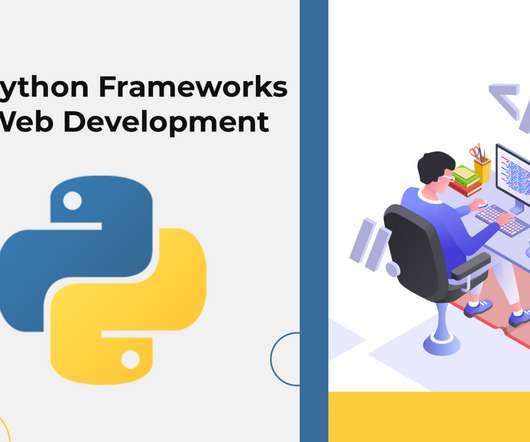 ython Frameworks
Web Development